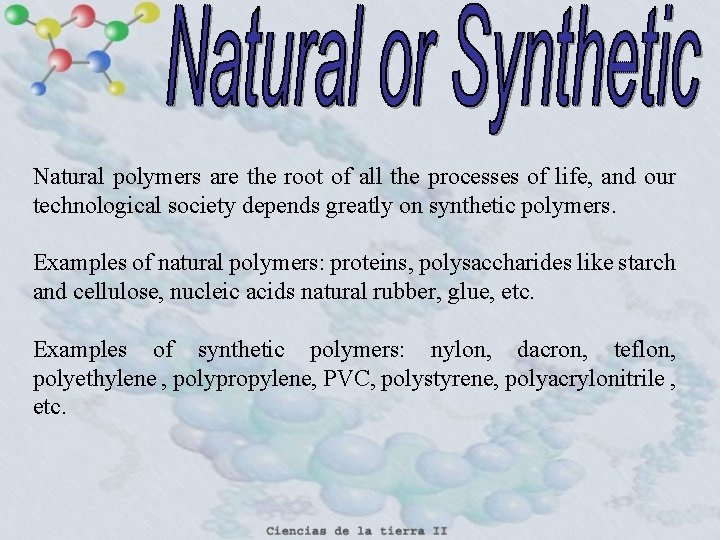 Natural or Synthetic

Natural polymers are the root of all the processes of life, and our technological society depends greatly on synthetic polymers.

Examples of natural polymers: proteins, polysaccharides like starch and cellulose, nucleic acids natural rubber, glue, etc.

Examples of synthetic polymers: nylon, dacron, teflon, polyethylene , polypropylene, PVC, polystyrene, polyacrylonitrile , etc.

Ciencias de la tierra II